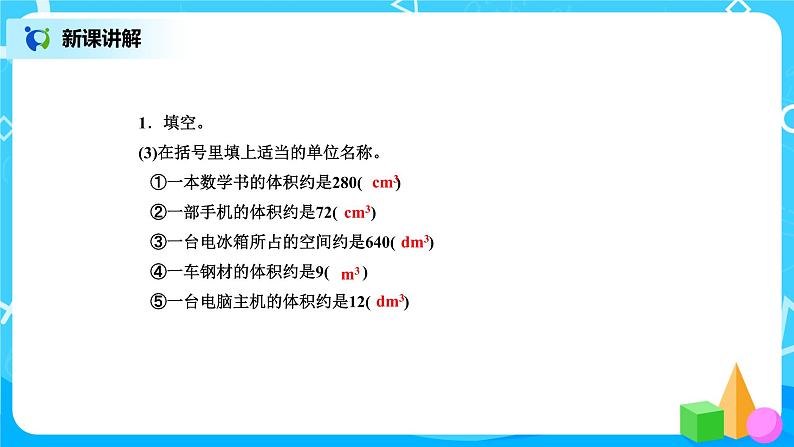 新课讲解

1．填空。

(3)在括号里填上适当的单位名称。

①一本数学书的体积约是280( $cm^3$)

②一部手机的体积约是72( $cm^3$)

③一台电冰箱所占的空间约是640( $dm^3$)

④一车钢材的体积约是9( $m^3$ )

⑤一台电脑主机的体积约是12( $dm^3$)